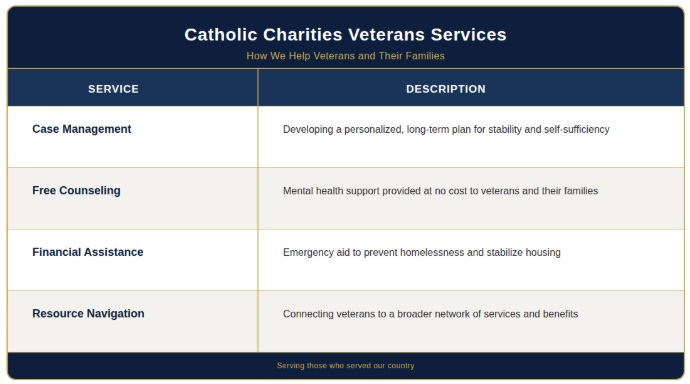 Catholic Charities Veterans Services

How We Help Veterans and Their Families

| SERVICE | DESCRIPTION |
|---|---|
| Case Management | Developing a personalized, long-term plan for stability and self-sufficiency |
| Free Counseling | Mental health support provided at no cost to veterans and their families |
| Financial Assistance | Emergency aid to prevent homelessness and stabilize housing |
| Resource Navigation | Connecting veterans to a broader network of services and benefits |

Serving those who served our country